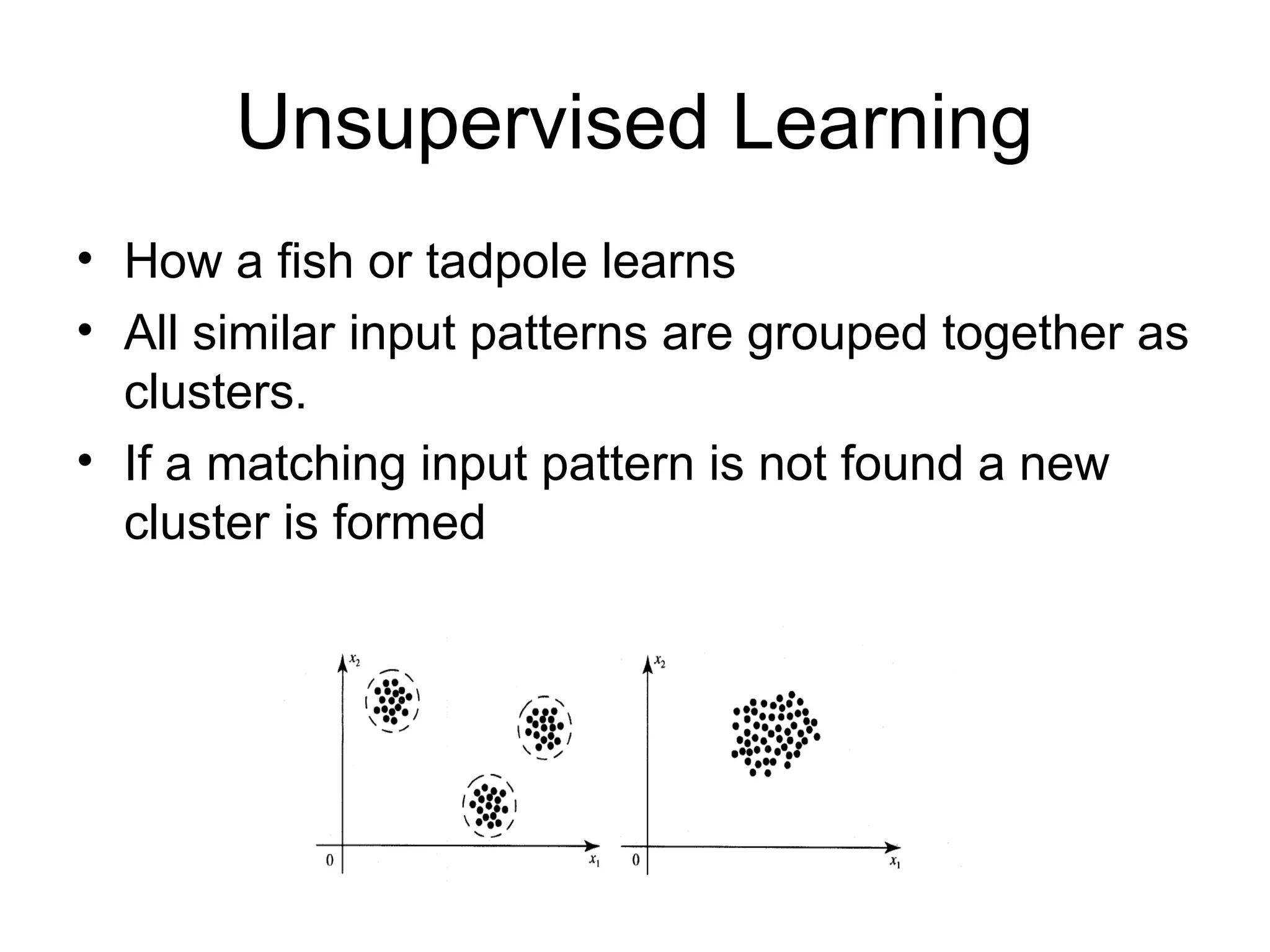 Unsupervised Learning

• How a fish or tadpole learns
• All similar input patterns are grouped together as clusters.
• If a matching input pattern is not found a new cluster is formed

$x_2$
0
$x_1$

$x_2$
0
$x_1$